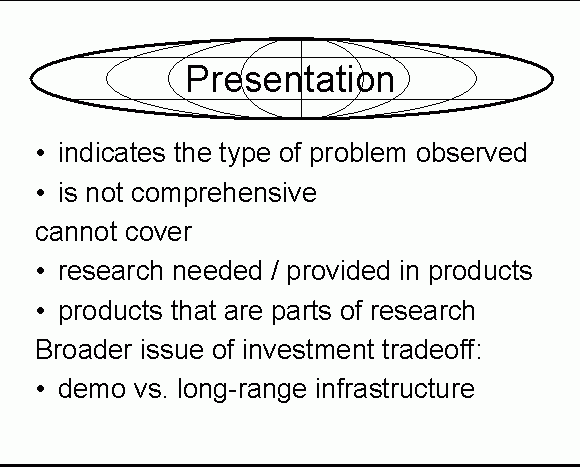 Presentation

• indicates the type of problem observed
• is not comprehensive
cannot cover
• research needed / provided in products
• products that are parts of research
Broader issue of investment tradeoff:
• demo vs. long-range infrastructure